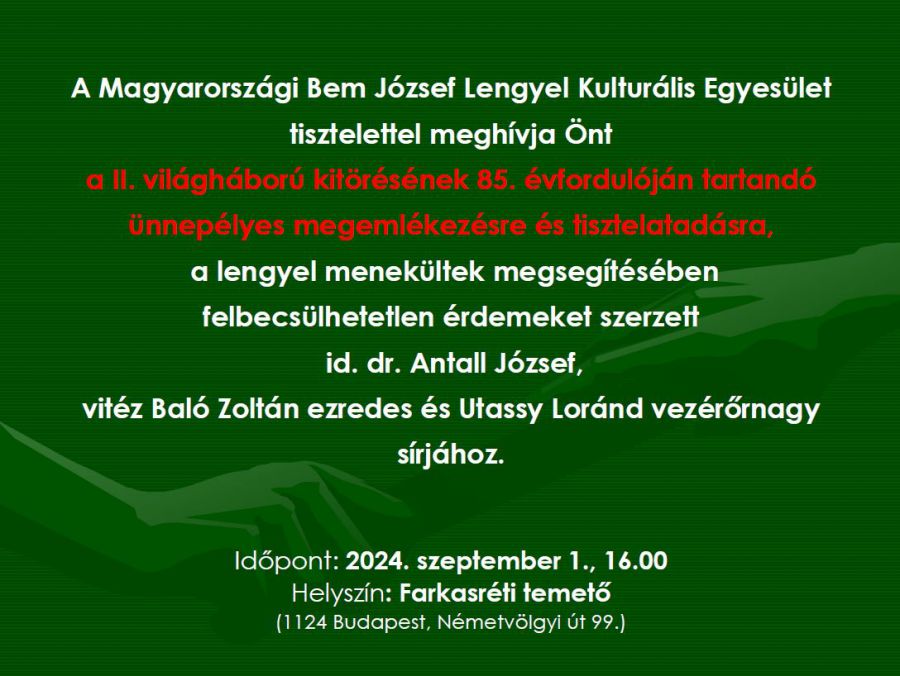 A Magyarországi Bem József Lengyel Kulturális Egyesület tisztelettel meghívja Önt a II. világháború kitörésének 85. évfordulóján tartandó ünnepélyes megemlékezésre és tisztelatadásra, a lengyel menekültek megsegítésében felbecsülhetetlen érdemeket szerzett id. dr. Antall József, vitéz Baló Zoltán ezredes és Utassy Loránd vezérőrnagy sírjához.

Időpont: 2024. szeptember 1., 16.00
Helyszín: Farkasréti temető
(1124 Budapest, Németvölgyi út 99.)